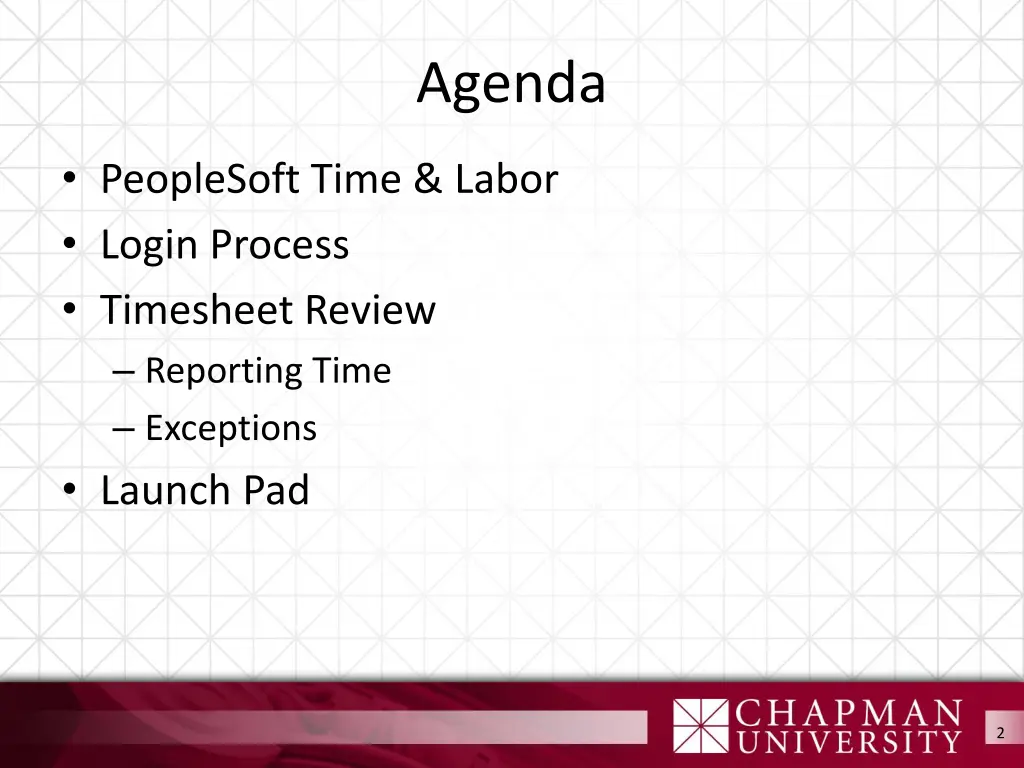 Agenda

• PeopleSoft Time & Labor
• Login Process
• Timesheet Review
– Reporting Time
– Exceptions
• Launch Pad

CHAPMAN UNIVERSITY

2